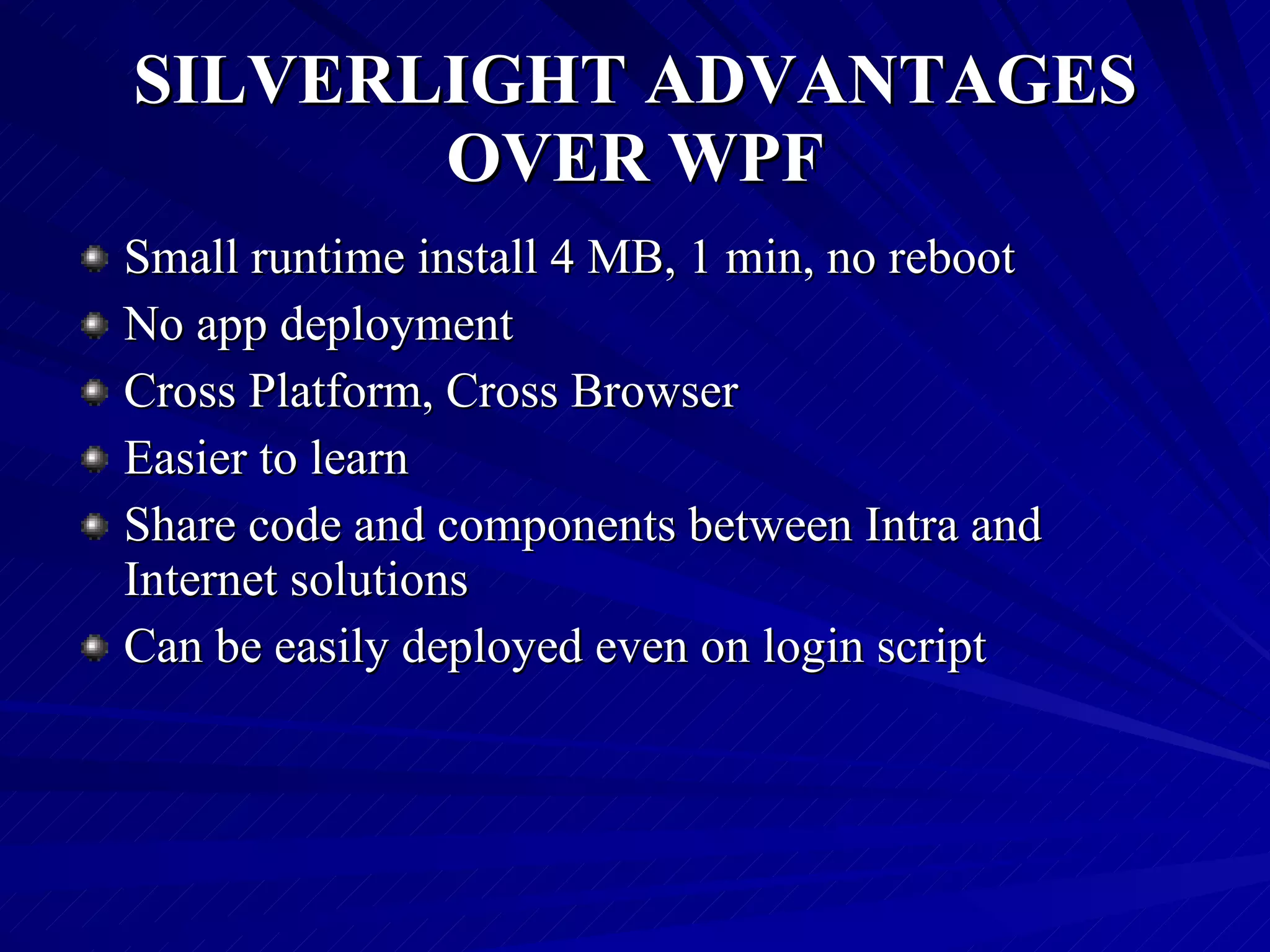 SILVERLIGHT ADVANTAGES OVER WPF

- Small runtime install 4 MB, 1 min, no reboot
- No app deployment
- Cross Platform, Cross Browser
- Easier to learn
- Share code and components between Intra and Internet solutions
- Can be easily deployed even on login script